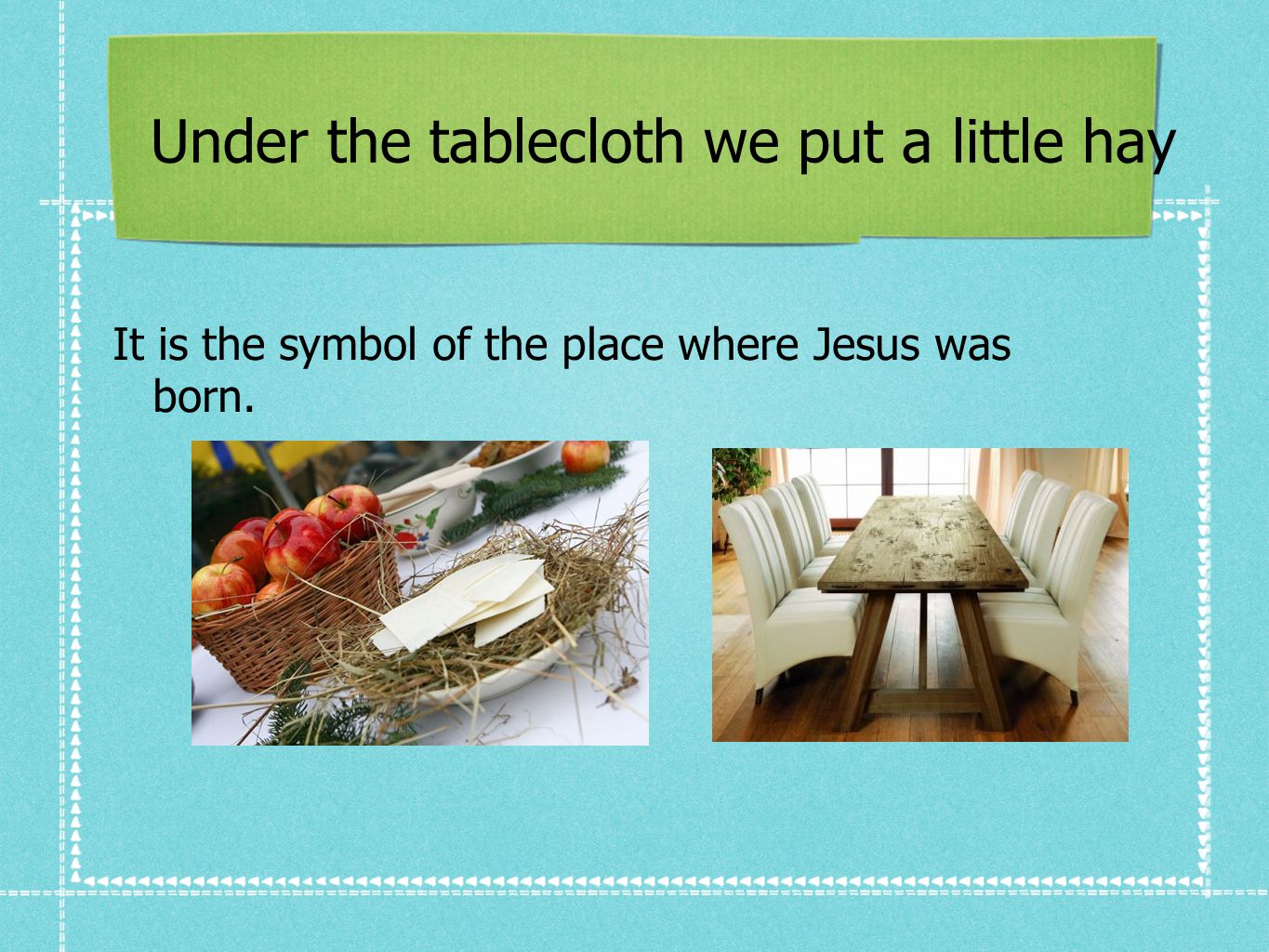 Under the tablecloth we put a little hay

It is the symbol of the place where Jesus was born.